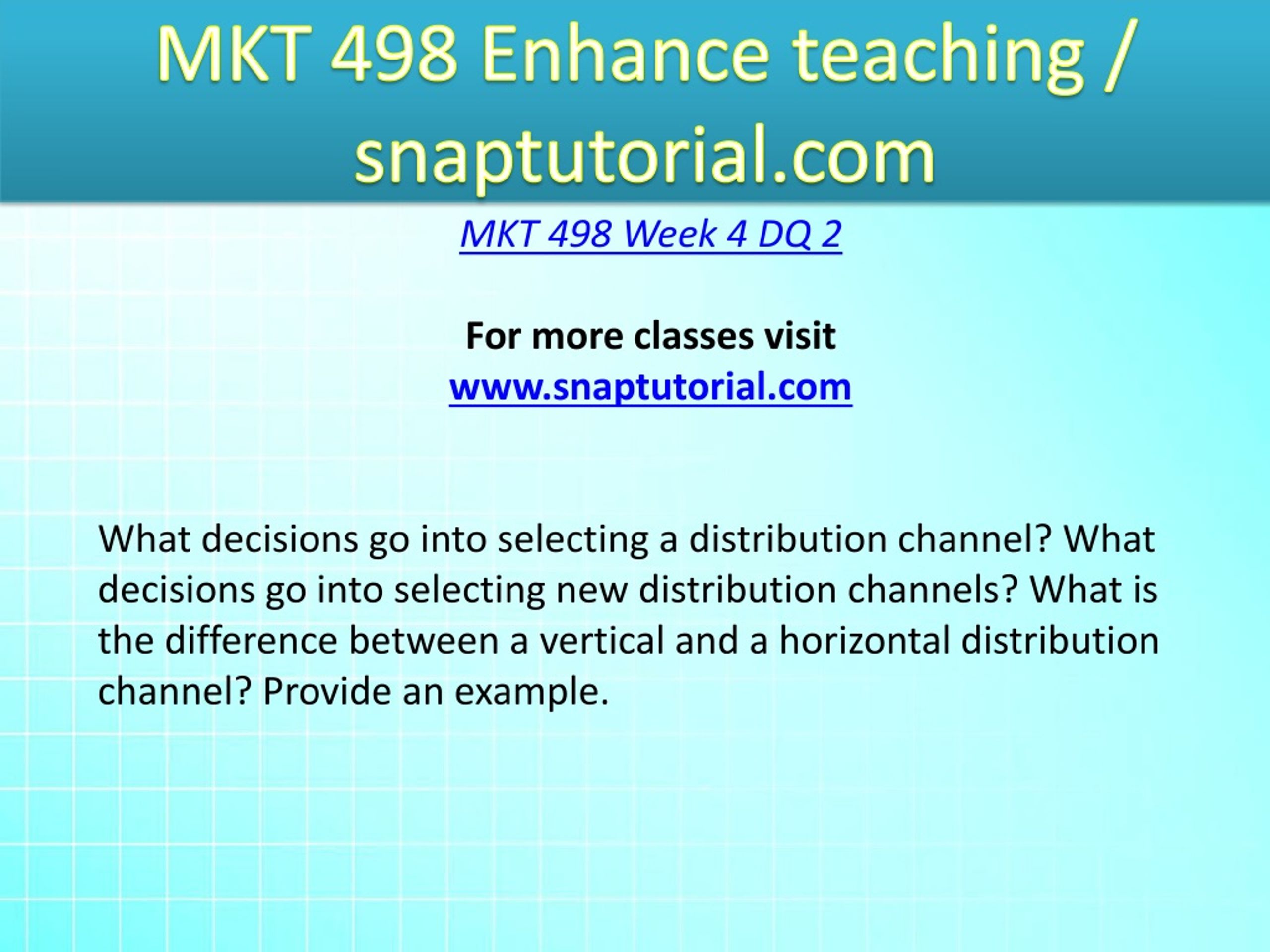 MKT 498 Enhance teaching / snaptutorial.com

MKT 498 Week 4 DQ 2

For more classes visit
www.snaptutorial.com

What decisions go into selecting a distribution channel? What decisions go into selecting new distribution channels? What is the difference between a vertical and a horizontal distribution channel? Provide an example.